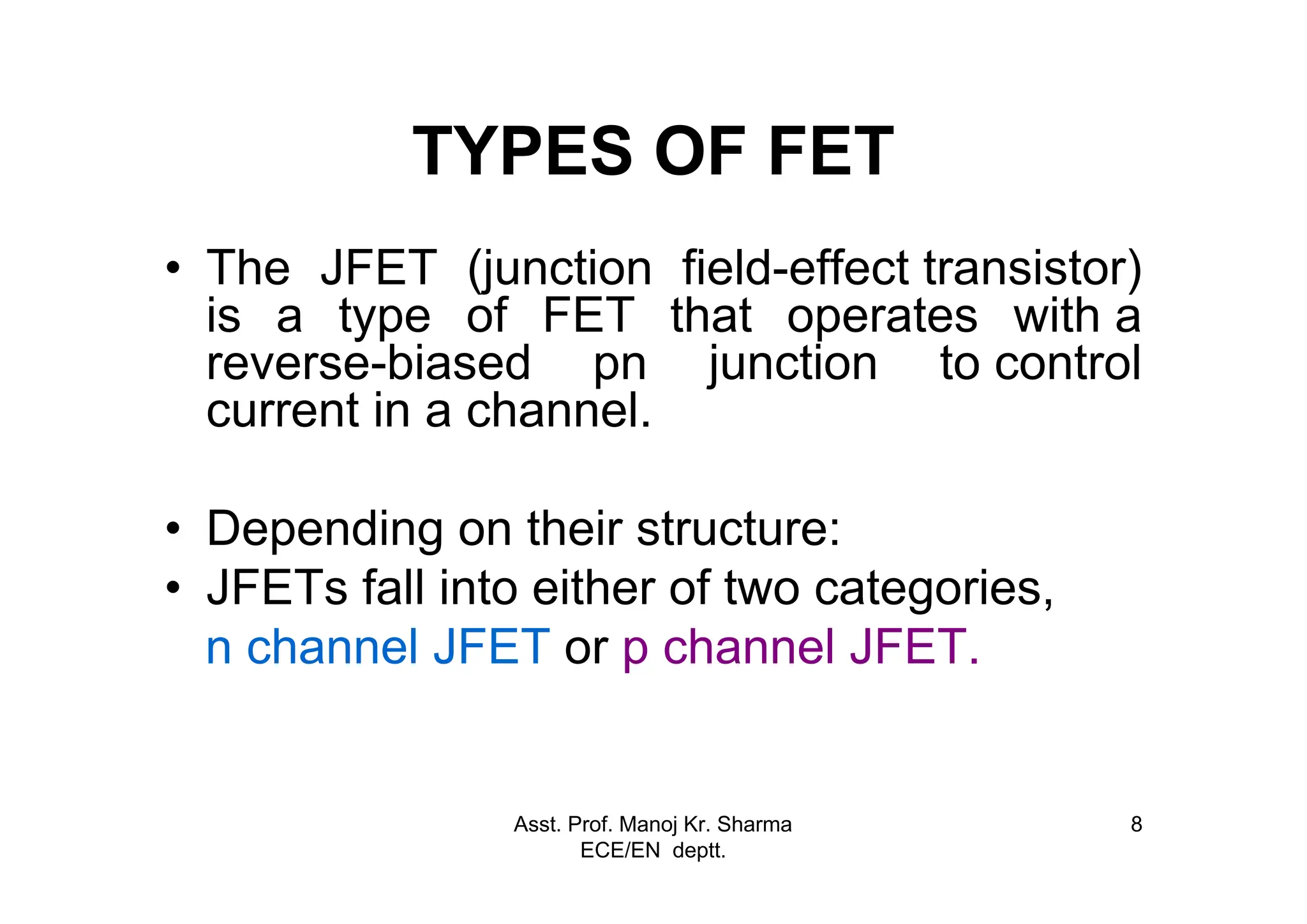 TYPES OF FET

• The JFET (junction field-effect transistor) is a type of FET that operates with a reverse-biased pn junction to control current in a channel.

• Depending on their structure:
• JFETs fall into either of two categories,
n channel JFET or p channel JFET.

Asst. Prof. Manoj Kr. Sharma
ECE/EN deptt.

8